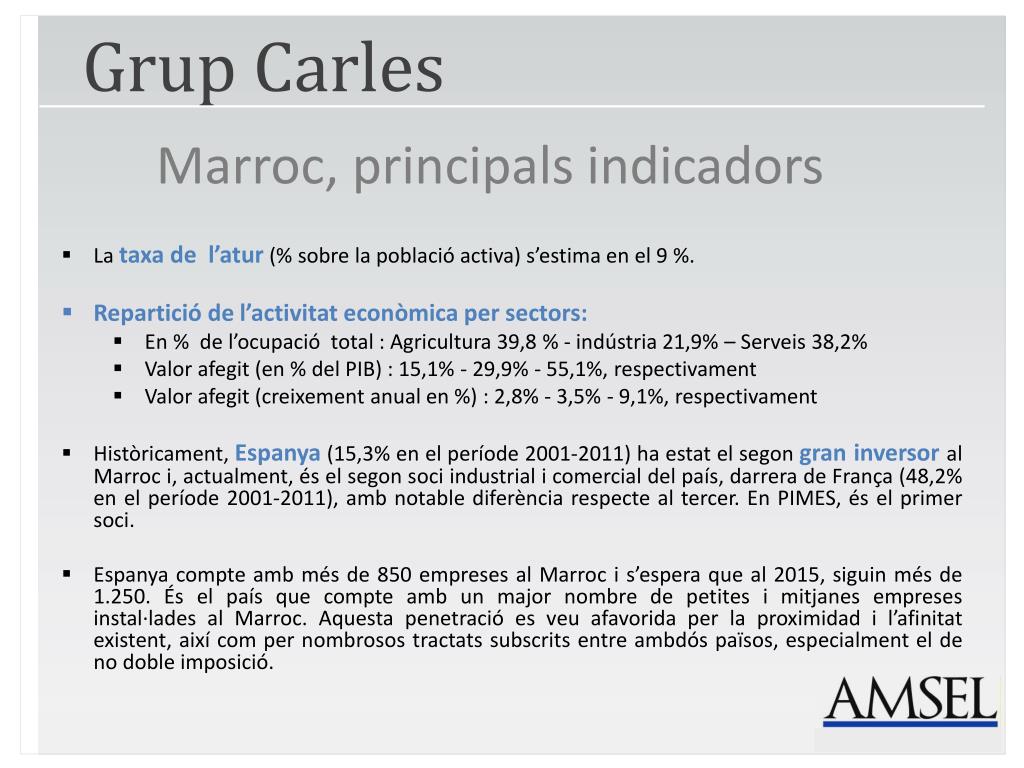 Grup Carles

Marroc, principals indicadors

▪ La taxa de l'atur (% sobre la població activa) s'estima en el 9 %.

▪ Repartició de l'activitat econòmica per sectors:
▪ En % de l'ocupació total : Agricultura 39,8 % - indústria 21,9% – Serveis 38,2%
▪ Valor afegit (en % del PIB) : 15,1% - 29,9% - 55,1%, respectivament
▪ Valor afegit (creixement anual en %) : 2,8% - 3,5% - 9,1%, respectivament

▪ Històricament, Espanya (15,3% en el període 2001-2011) ha estat el segon gran inversor al Marroc i, actualment, és el segon soci industrial i comercial del país, darrera de França (48,2% en el període 2001-2011), amb notable diferència respecte al tercer. En PIMES, és el primer soci.

▪ Espanya compte amb més de 850 empreses al Marroc i s'espera que al 2015, siguin més de 1.250. És el país que compte amb un major nombre de petites i mitjanes empreses instal·lades al Marroc. Aquesta penetració es veu afavorida per la proximidad i l'afinitat existent, així com per nombrosos tractats subscrits entre ambdós països, especialment el de no doble imposició.

AMSEL